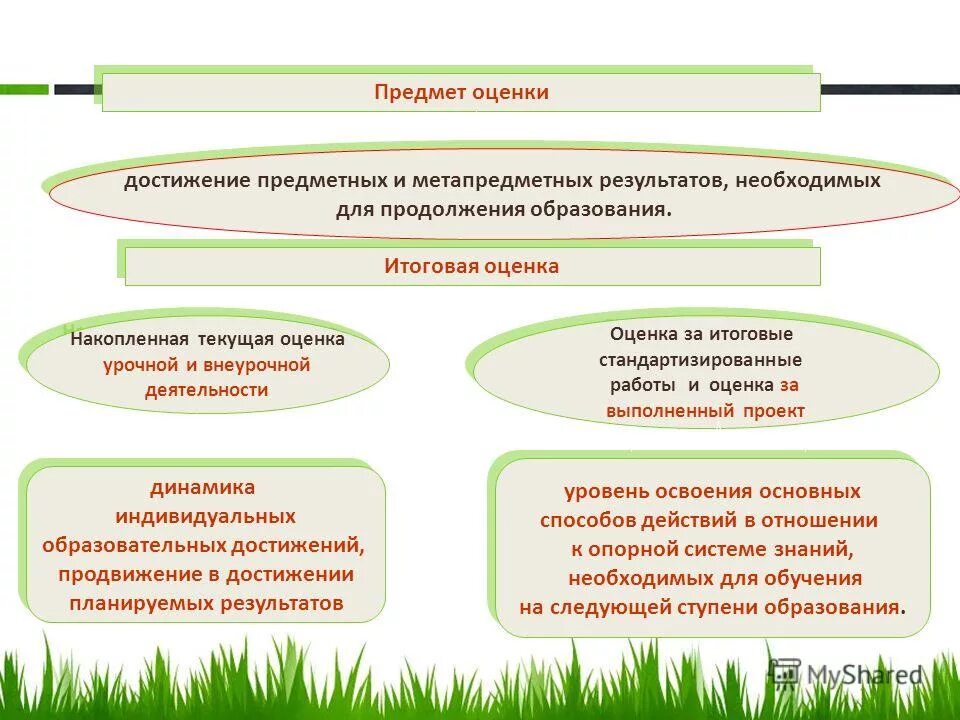 Предмет оценки

достижение предметных и метапредметных результатов, необходимых для продолжения образования.

Итоговая оценка

Накопленная текущая оценка урочной и внеурочной деятельности

Оценка за итоговые стандартизированные работы и оценка за выполненный проект

динамика индивидуальных образовательных достижений, продвижение в достижении планируемых результатов

уровень освоения основных способов действий в отношении к опорной системе знаний, необходимых для обучения на следующей ступени образования.

MyShared